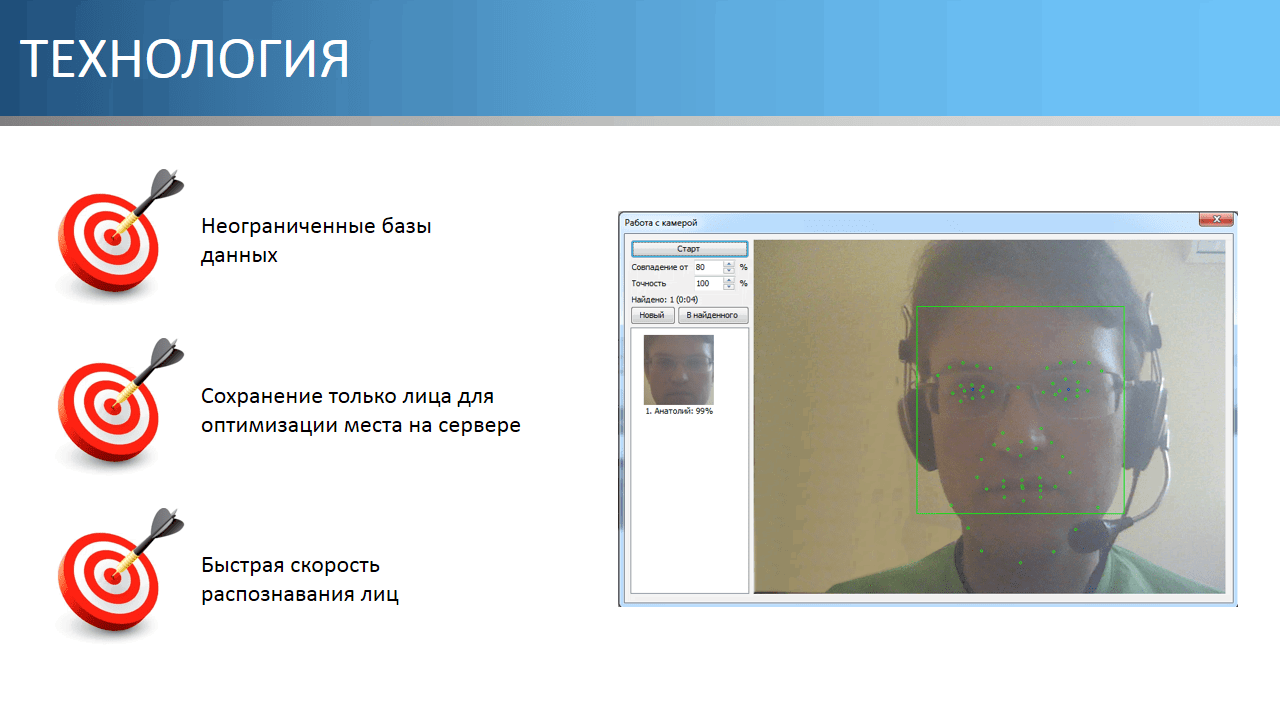 ТЕХНОЛОГИЯ

Неограниченные базы данных

Сохранение только лица для оптимизации места на сервере

Быстрая скорость распознавания лиц

Работа с камерой

Старт

Совпадение от 80 %

Точность 100 %

Найдено: 1 (0:04)

Новый

В найденного

1. Анатолий: 99%